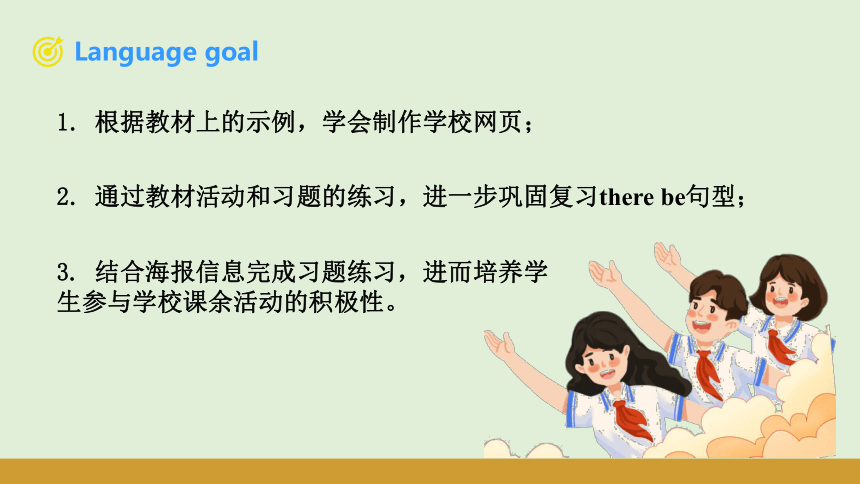 Language goal

1. 根据教材上的示例，学会制作学校网页；

2. 通过教材活动和习题的练习，进一步巩固复习there be句型；

3. 结合海报信息完成习题练习，进而培养学生参与学校课余活动的积极性。